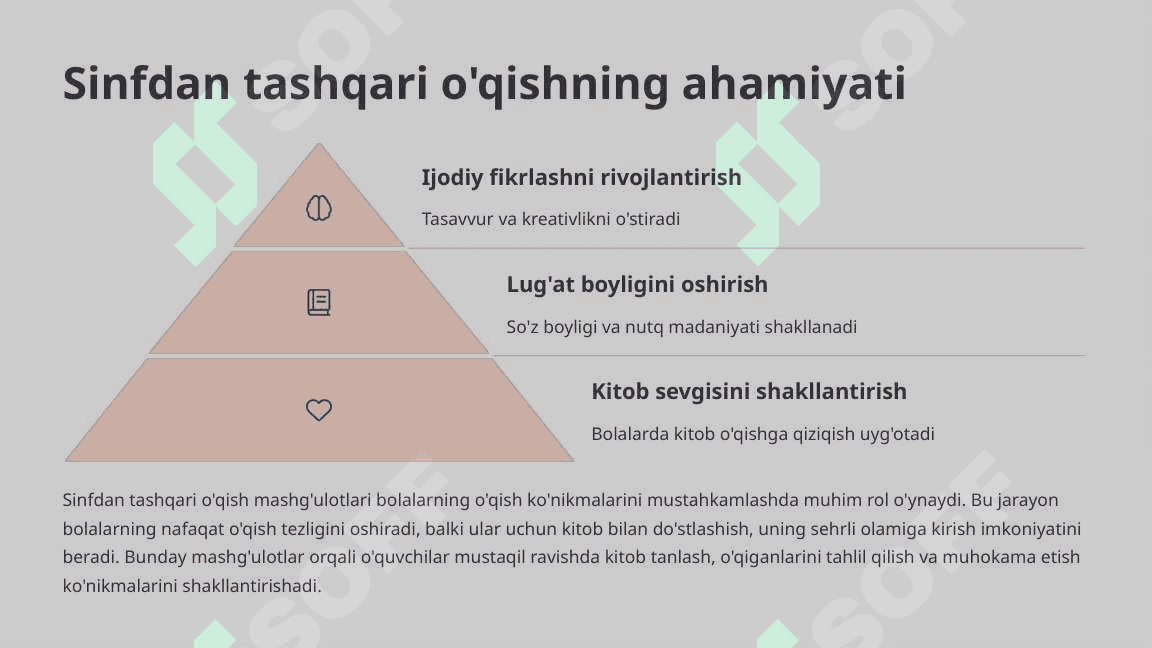 Sinfdan tashqari o'qishning ahamiyati

Ijodiy fikrlashni rivojlantirish

Tasavvur va kreativlikni o'stiradi

Lug'at boyligini oshirish

So'z boyligi va nutq madaniyati shakllanadi

Kitob sevgisini shakllantirish

Bolalarda kitob o'qishga qiziqish uyg'otadi

Sinfdan tashqari o'qish mashg'ulotlari bolalarning o'qish ko'nikmalarini mustahkamlashda muhim rol o'ynaydi. Bu jarayon bolalarning nafaqat o'qish tezligini oshiradi, balki ular uchun kitob bilan do'stlashish, uning sehrli olamiga kirish imkoniyatini beradi. Bunday mashg'ulotlar orqali o'quvchilar mustaqil ravishda kitob tanlash, o'qiganlarini tahlil qilish va muhokama etish ko'nikmalarini shakllantirishadi.